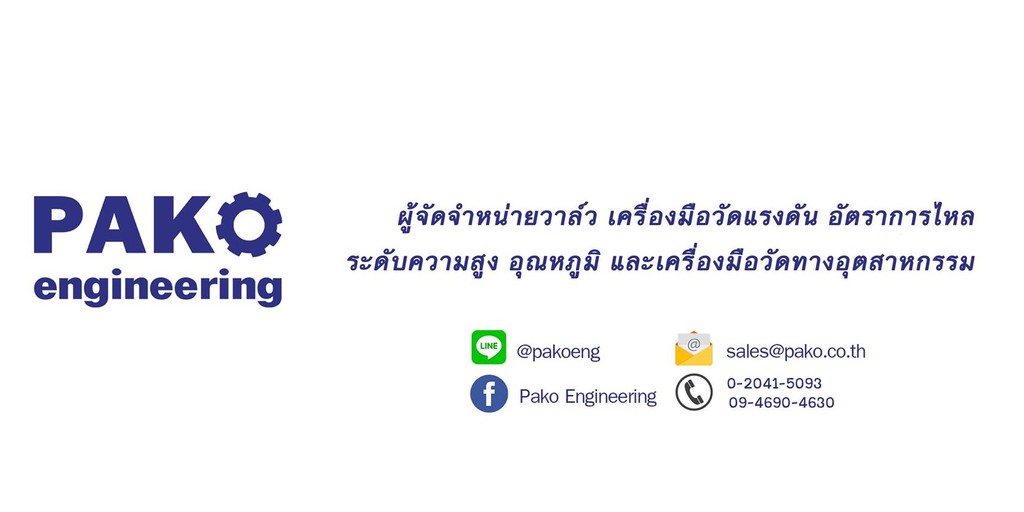 PAKO
engineering

ผู้จัดจำหน่ายวาล์ว เครื่องมือวัดแรงดัน อัตราการไหล ระดับความสูง อุณหภูมิ และเครื่องมือวัดทางอุตสาหกรรม

LINE @pakoeng
sales@pako.co.th
Pako Engineering
0-2041-5093
09-4690-4630